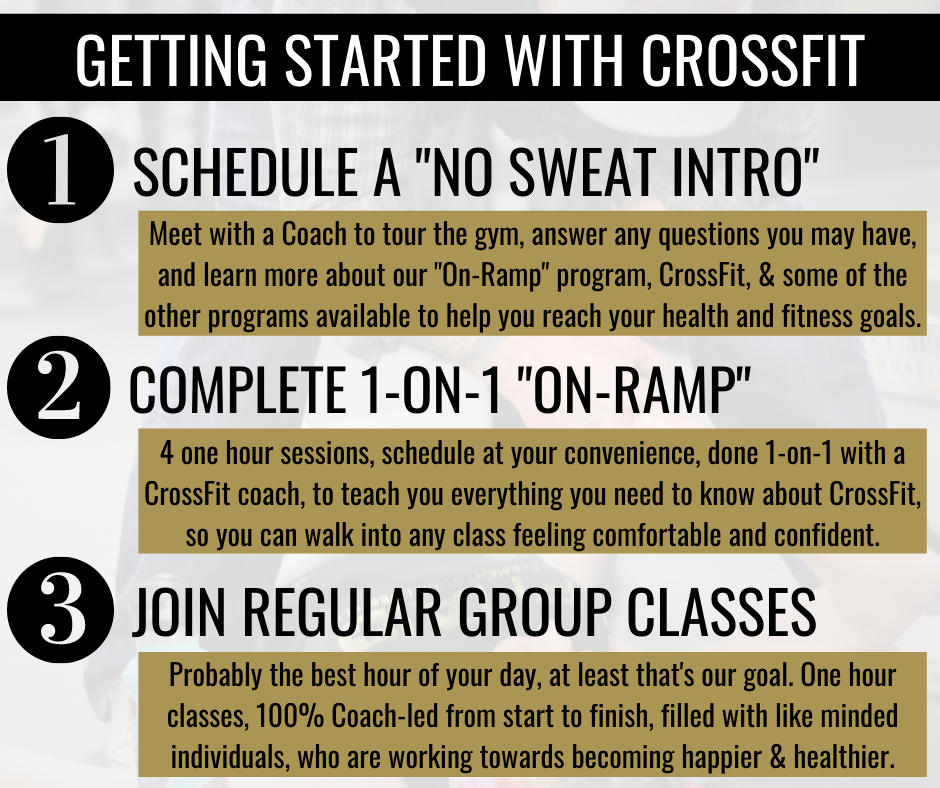 GETTING STARTED WITH CROSSFIT

1 SCHEDULE A "NO SWEAT INTRO"

Meet with a Coach to tour the gym, answer any questions you may have, and learn more about our "On-Ramp" program, CrossFit, & some of the other programs available to help you reach your health and fitness goals.

2 COMPLETE 1-ON-1 "ON-RAMP"

4 one hour sessions, schedule at your convenience, done 1-on-1 with a CrossFit coach, to teach you everything you need to know about CrossFit, so you can walk into any class feeling comfortable and confident.

3 JOIN REGULAR GROUP CLASSES

Probably the best hour of your day, at least that's our goal. One hour classes, 100% Coach-led from start to finish, filled with like minded individuals, who are working towards becoming happier & healthier.